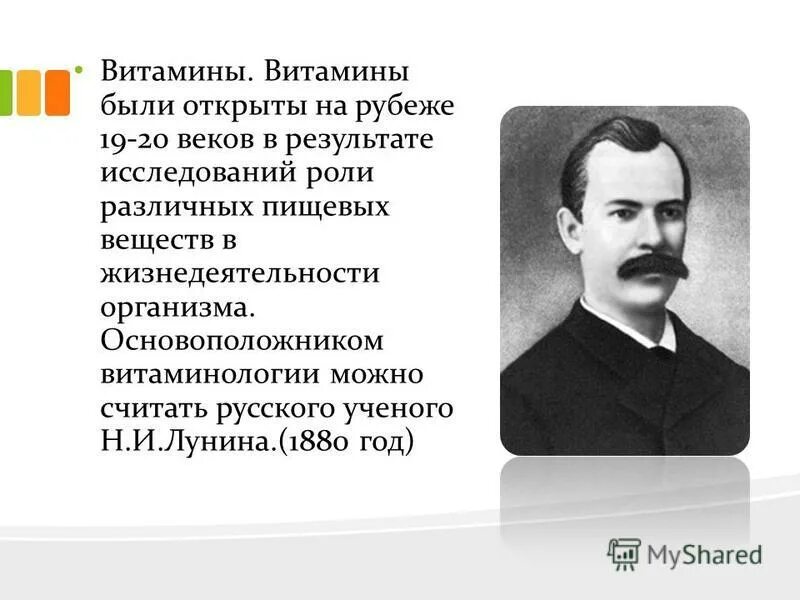 • Витамины. Витамины были открыты на рубеже 19-20 веков в результате исследований роли различных пищевых веществ в жизнедеятельности организма. Основоположником витаминологии можно считать русского ученого Н.И.Лунина.(1880 год)

MyShared